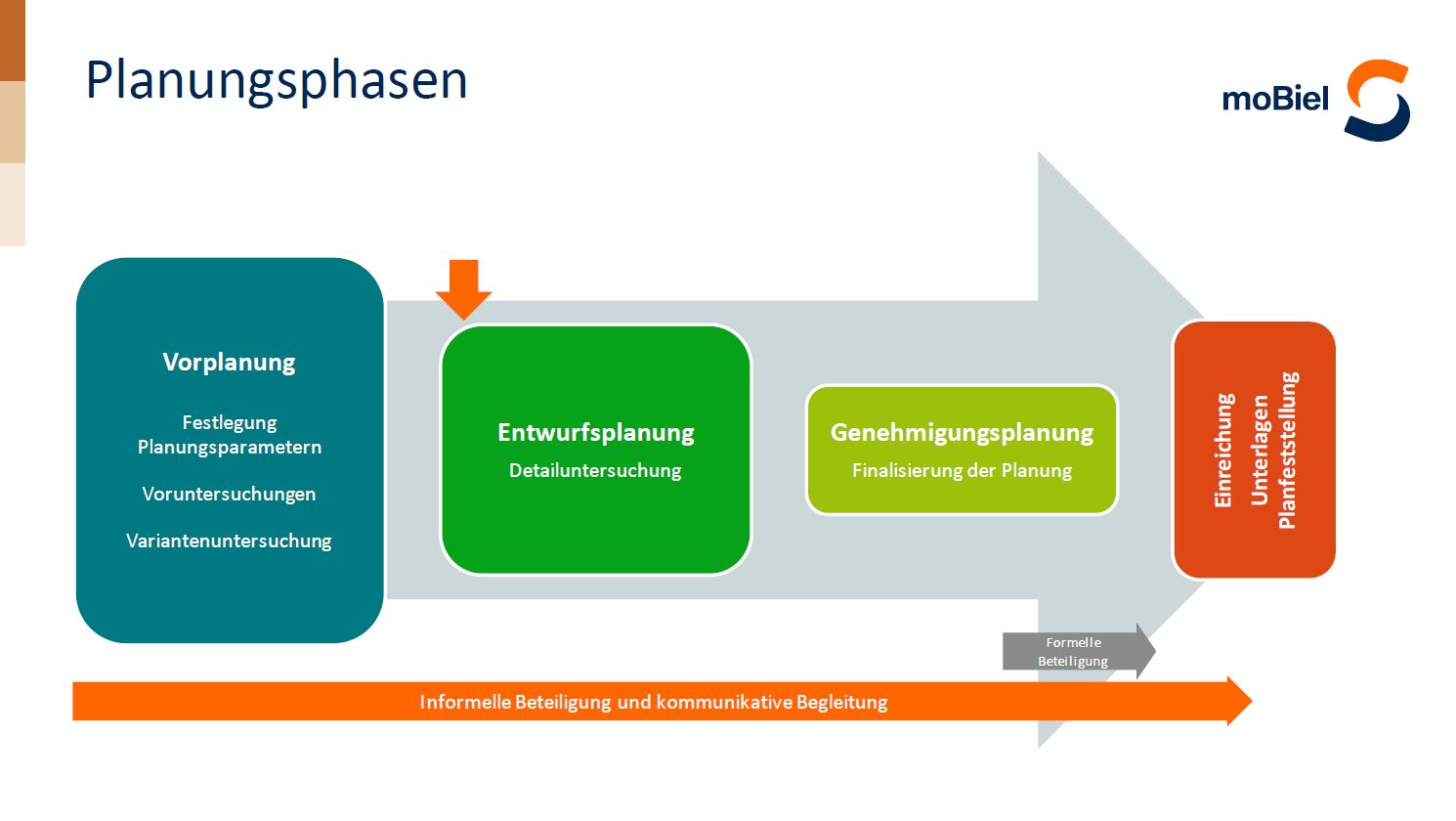 Planungsphasen

moBiel

Vorplanung

Festlegung Planungsparametern

Voruntersuchungen

Variantenuntersuchung

Entwurfsplanung

Detailuntersuchung

Genehmigungsplanung

Finalisierung der Planung

Einreichung Unterlagen Planfeststellung

Formelle Beteiligung

Informelle Beteiligung und kommunikative Begleitung